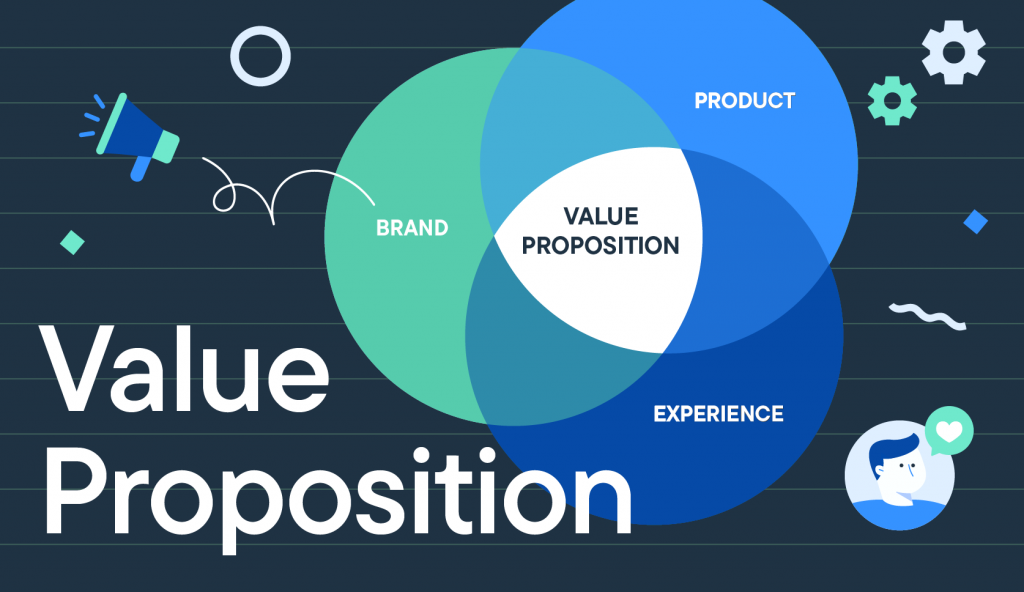 PRODUCT

BRAND

VALUE PROPOSITION

EXPERIENCE

Value Proposition